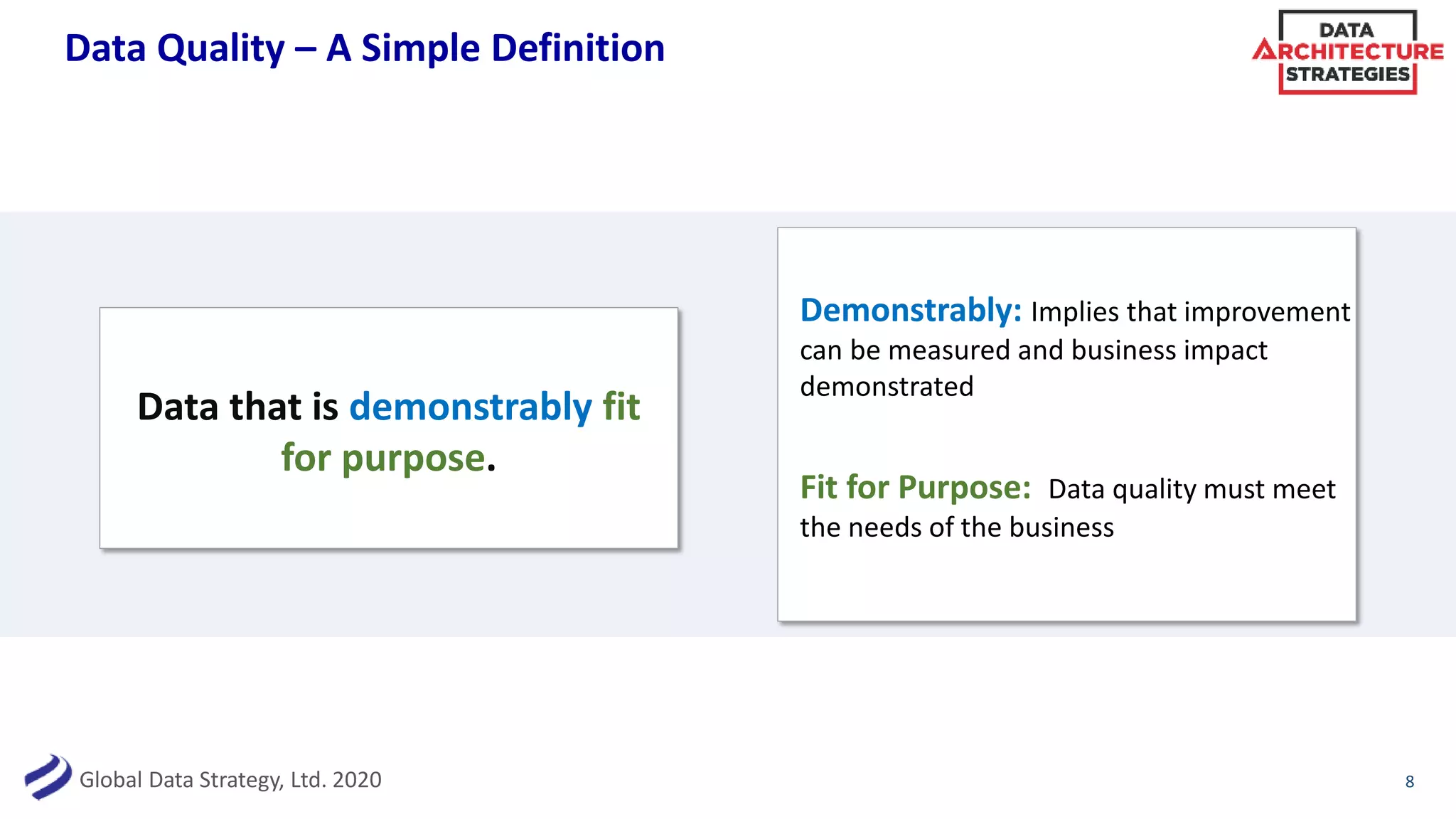 Data Quality – A Simple Definition

DATA ARCHITECTURE STRATEGIES

Data that is demonstrably fit for purpose.

Demonstrably: Implies that improvement can be measured and business impact demonstrated

Fit for Purpose: Data quality must meet the needs of the business

Global Data Strategy, Ltd. 2020

8